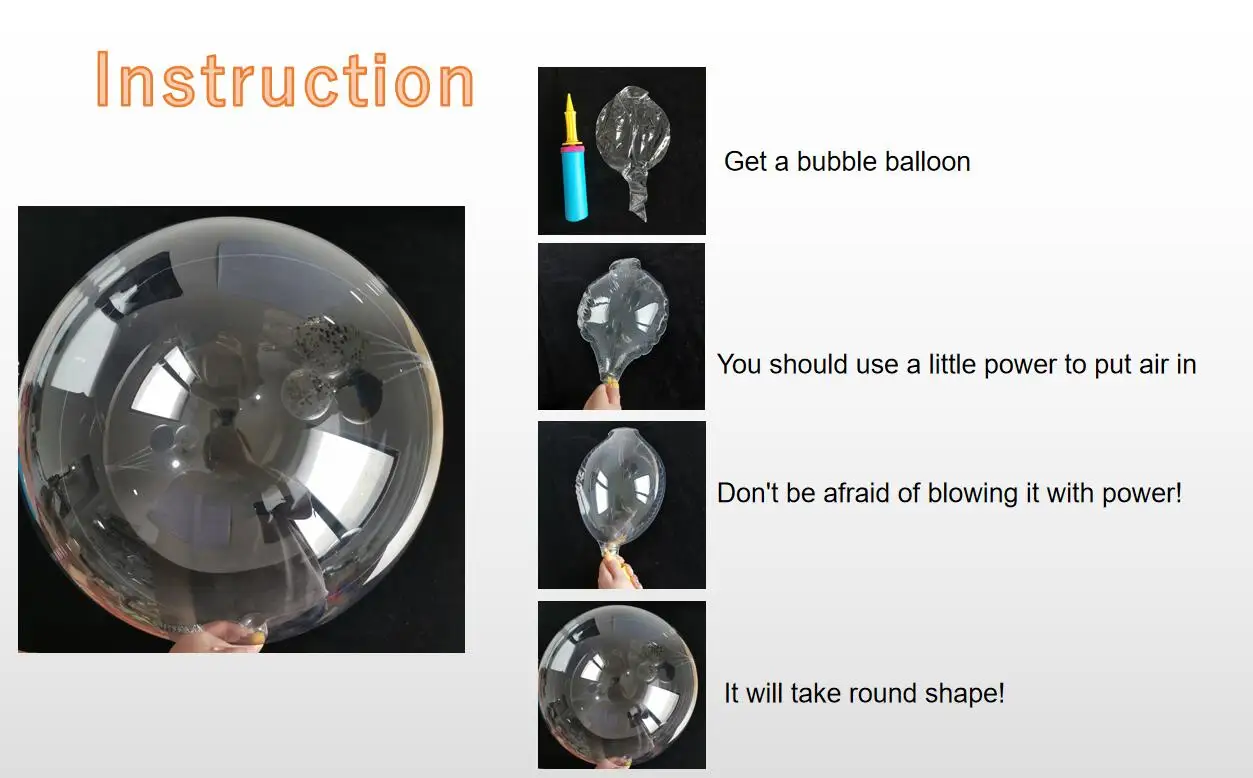 Instruction

Get a bubble balloon

You should use a little power to put air in

Don't be afraid of blowing it with power!

It will take round shape!